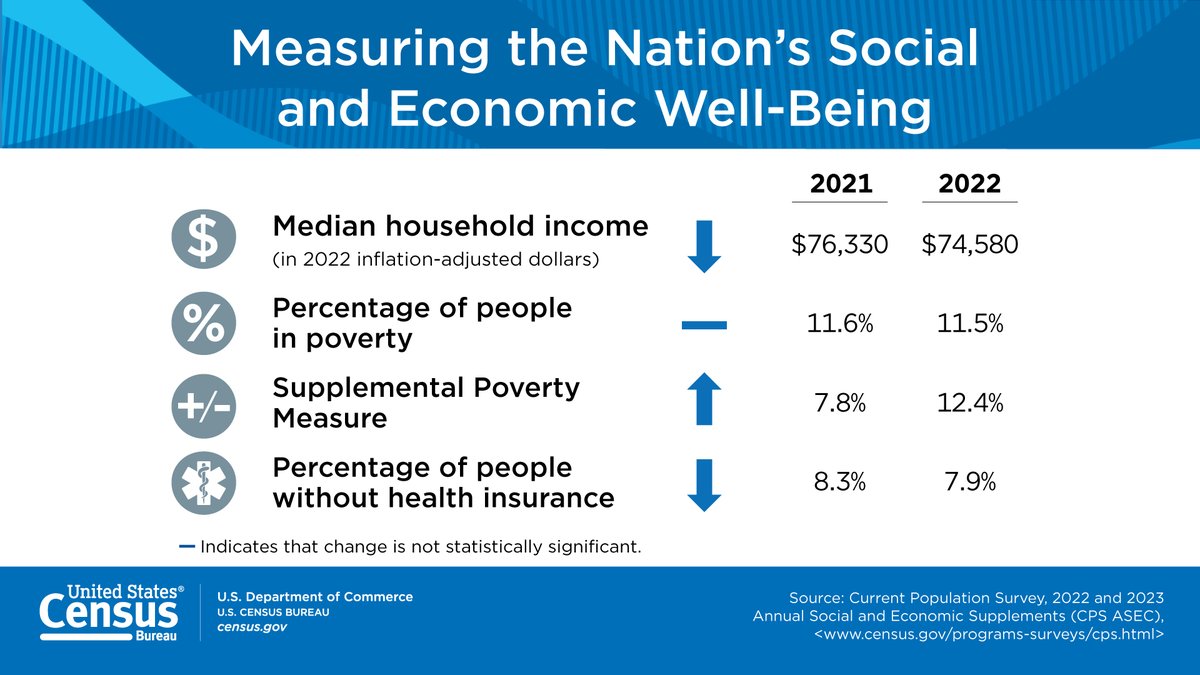 Measuring the Nation's Social and Economic Well-Being

| | | 2021 | 2022 |
|---|---|---|---|
| $ | Median household income (in 2022 inflation-adjusted dollars) | $76,330 | $74,580 |
| % | Percentage of people in poverty | 11.6% | 11.5% |
| +/- | Supplemental Poverty Measure | 7.8% | 12.4% |
| | Percentage of people without health insurance | 8.3% | 7.9% |

— Indicates that change is not statistically significant.

United States® Census Bureau

U.S. Department of Commerce
U.S. CENSUS BUREAU
census.gov

Source: Current Population Survey, 2022 and 2023 Annual Social and Economic Supplements (CPS ASEC), <www.census.gov/programs-surveys/cps.html>